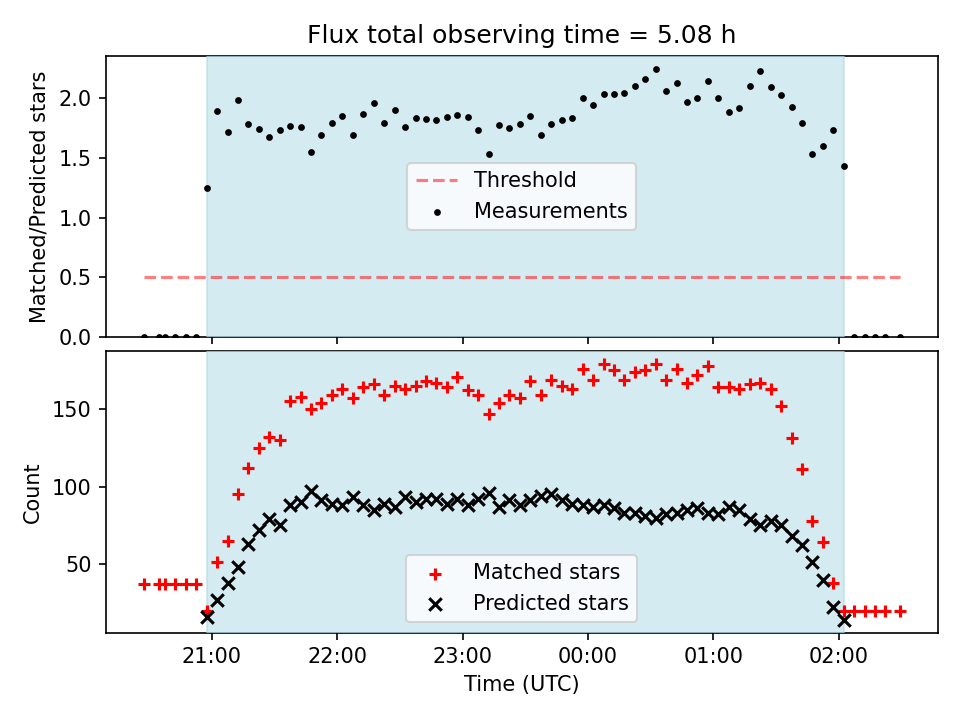 Flux total observing time = 5.08 h

Matched/Predicted stars

2.0
1.5
1.0
0.5
0.0

Threshold
Measurements

Count

150
100
50

Matched stars
Predicted stars

21:00
22:00
23:00
00:00
01:00
02:00

Time (UTC)